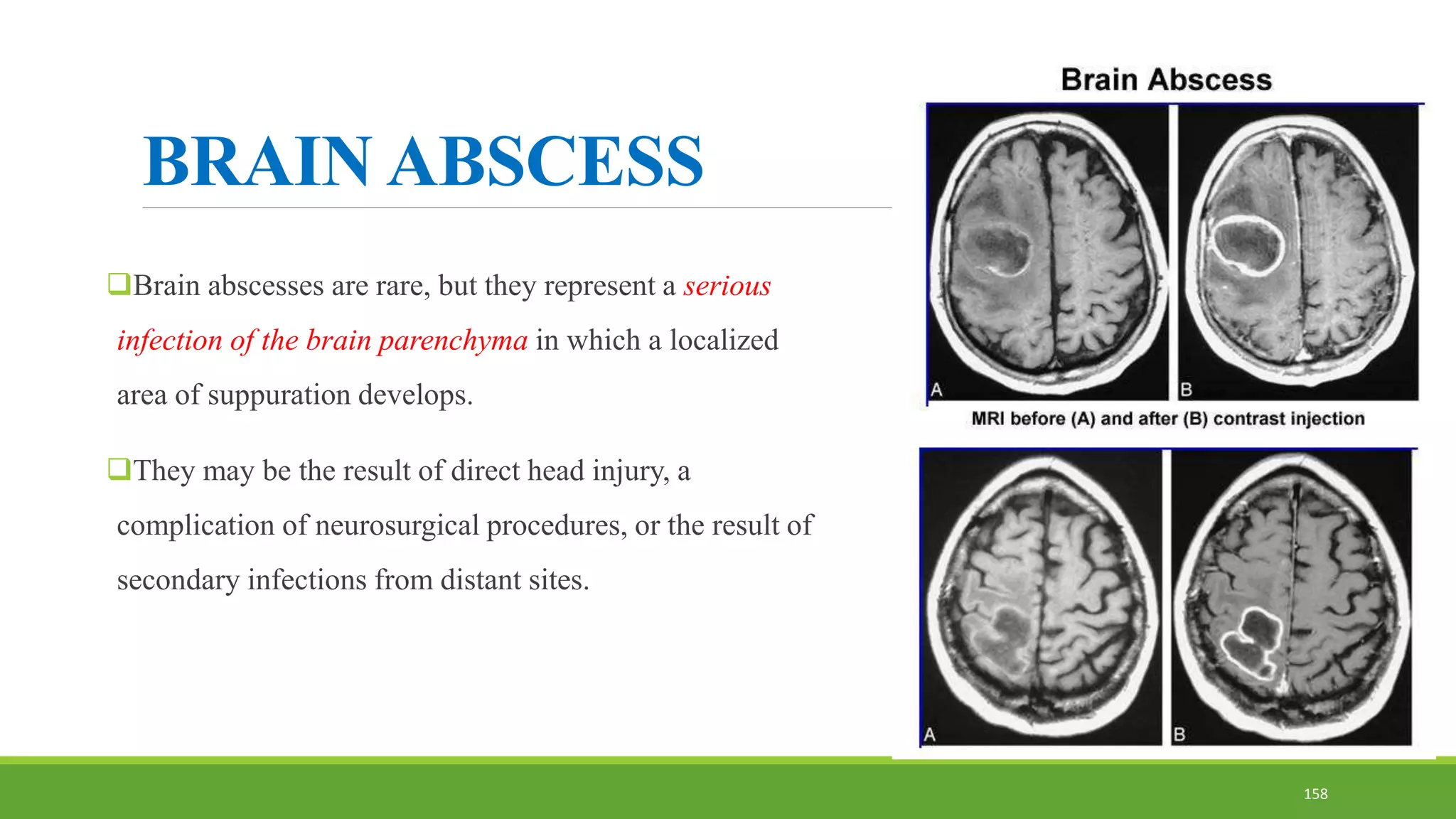 BRAIN ABSCESS

❑Brain abscesses are rare, but they represent a serious infection of the brain parenchyma in which a localized area of suppuration develops.

❑They may be the result of direct head injury, a complication of neurosurgical procedures, or the result of secondary infections from distant sites.

Brain Abscess

A

B

MRI before (A) and after (B) contrast injection

A

B

158